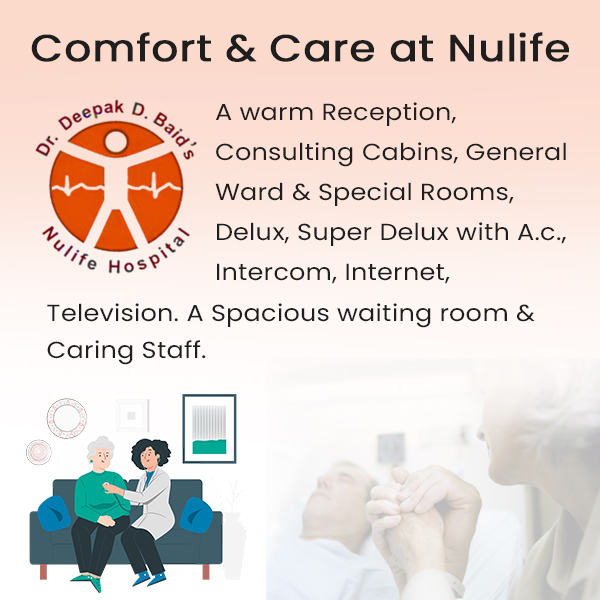 Comfort & Care at Nulife

Dr. Deepak D. Baid's
Nulife Hospital

A warm Reception, Consulting Cabins, General Ward & Special Rooms, Delux, Super Delux with A.c., Intercom, Internet, Television. A Spacious waiting room & Caring Staff.